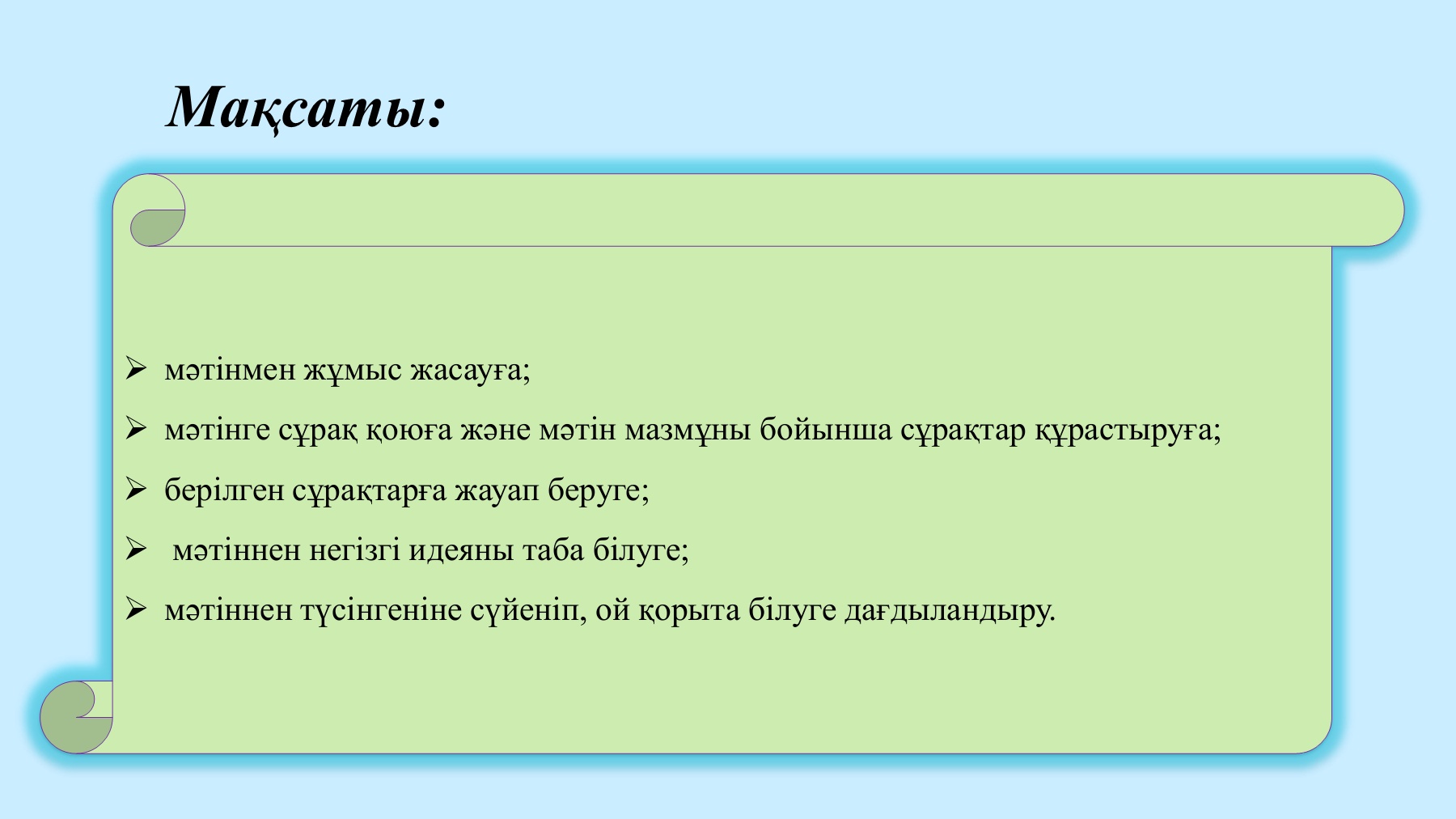 Мақсаты:

➢ мәтінмен жұмыс жасауға;

➢ мәтінге сұрақ қоюға және мәтін мазмұны бойынша сұрақтар құрастыруға;

➢ берілген сұрақтарға жауап беруге;

➢ мәтіннен негізгі идеяны таба білуге;

➢ мәтіннен түсінгеніне сүйеніп, ой қорыта білуге дағдыландыру.